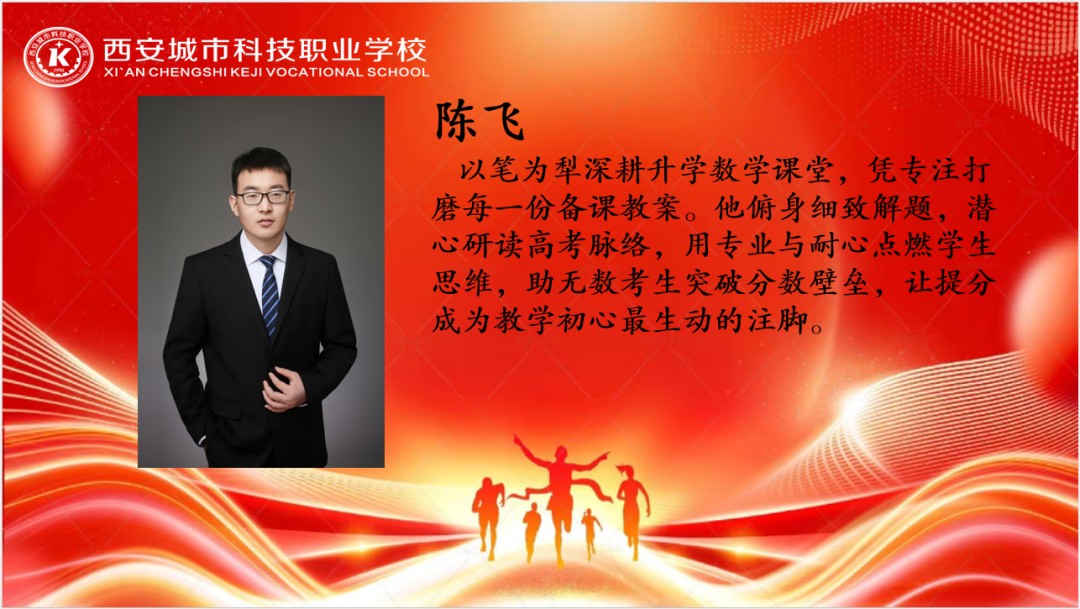 西安城市科技职业学校
XI`AN CHENGSHI KEJI VOCATIONAL SCHOOL

陈飞

以笔为犁深耕升学数学课堂，凭专注打磨每一份备课教案。他俯身细致解题，潜心研读高考脉络，用专业与耐心点燃学生思维，助无数考生突破分数壁垒，让提分成为教学初心最生动的注脚。